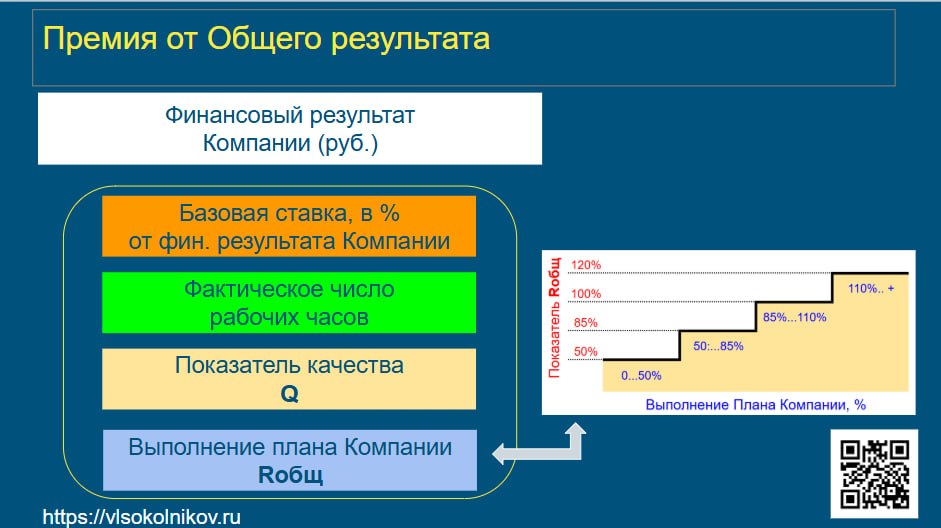 Премия от Общего результата

Финансовый результат Компании (руб.)

Базовая ставка, в % от фин. результата Компании

Фактическое число рабочих часов

Показатель качества
Q

Выполнение плана Компании
Rобщ

Показатель Rобщ

120%
100%
85%
50%

0...50%
50:...85%
85%...110%
110%.. +

Выполнение Плана Компании, %

https://vlsokolnikov.ru